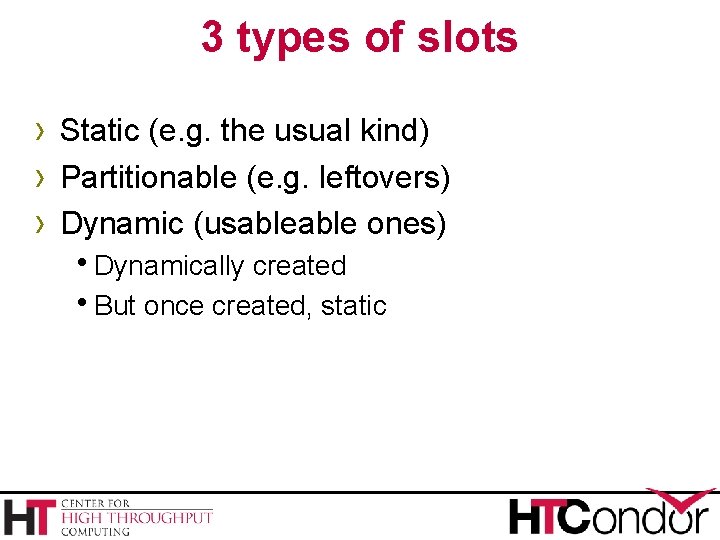 3 types of slots

› Static (e.g. the usual kind)
› Partitionable (e.g. leftovers)
› Dynamic (usableable ones)
• Dynamically created
• But once created, static

HT CENTER FOR HIGH THROUGHPUT COMPUTING

HTCondor